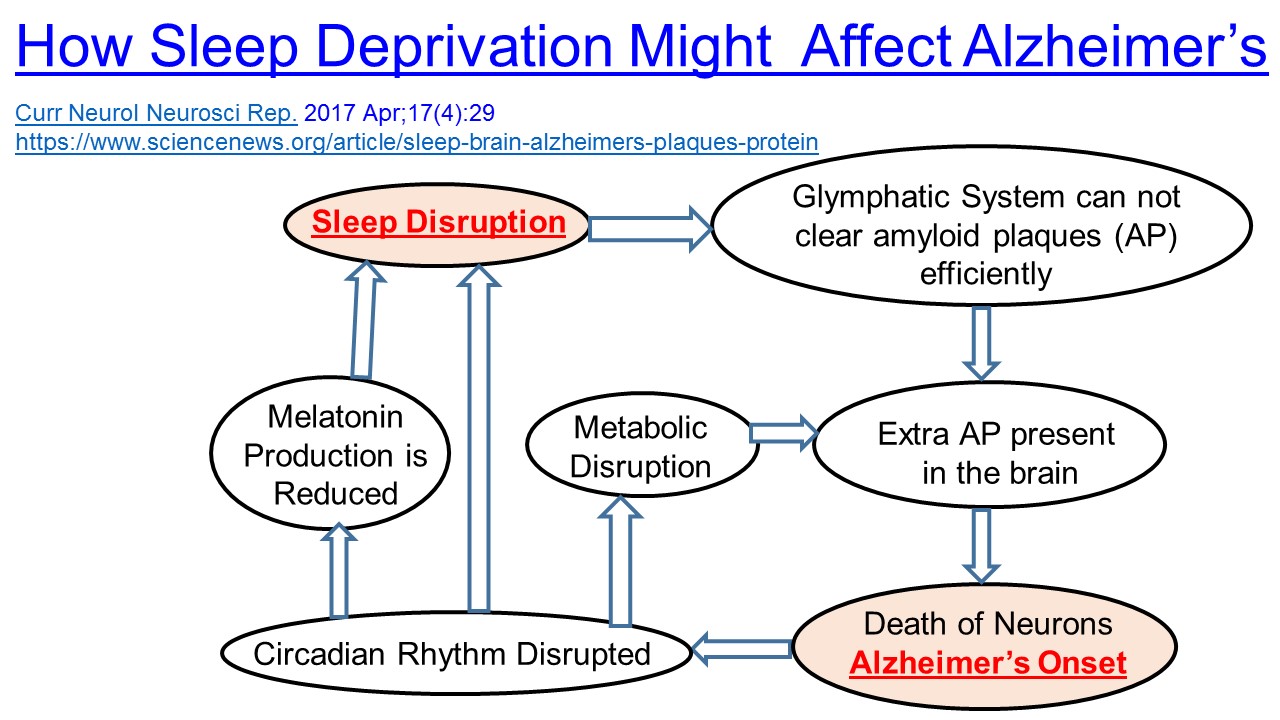 How Sleep Deprivation Might Affect Alzheimer's

Curr Neurol Neurosci Rep. 2017 Apr;17(4):29
https://www.sciencenews.org/article/sleep-brain-alzheimers-plaques-protein

Sleep Disruption

Glymphatic System can not clear amyloid plaques (AP) efficiently

Melatonin Production is Reduced

Metabolic Disruption

Extra AP present in the brain

Circadian Rhythm Disrupted

Death of Neurons
Alzheimer's Onset